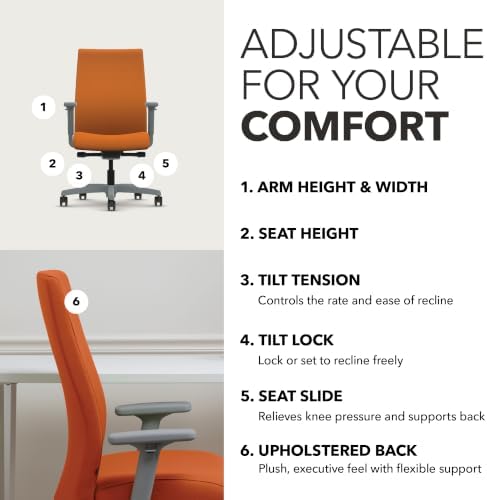 1

2

3

4

5

6

ADJUSTABLE FOR YOUR COMFORT

1. ARM HEIGHT & WIDTH

2. SEAT HEIGHT

3. TILT TENSION
Controls the rate and ease of recline

4. TILT LOCK
Lock or set to recline freely

5. SEAT SLIDE
Relieves knee pressure and supports back

6. UPHOLSTERED BACK
Plush, executive feel with flexible support